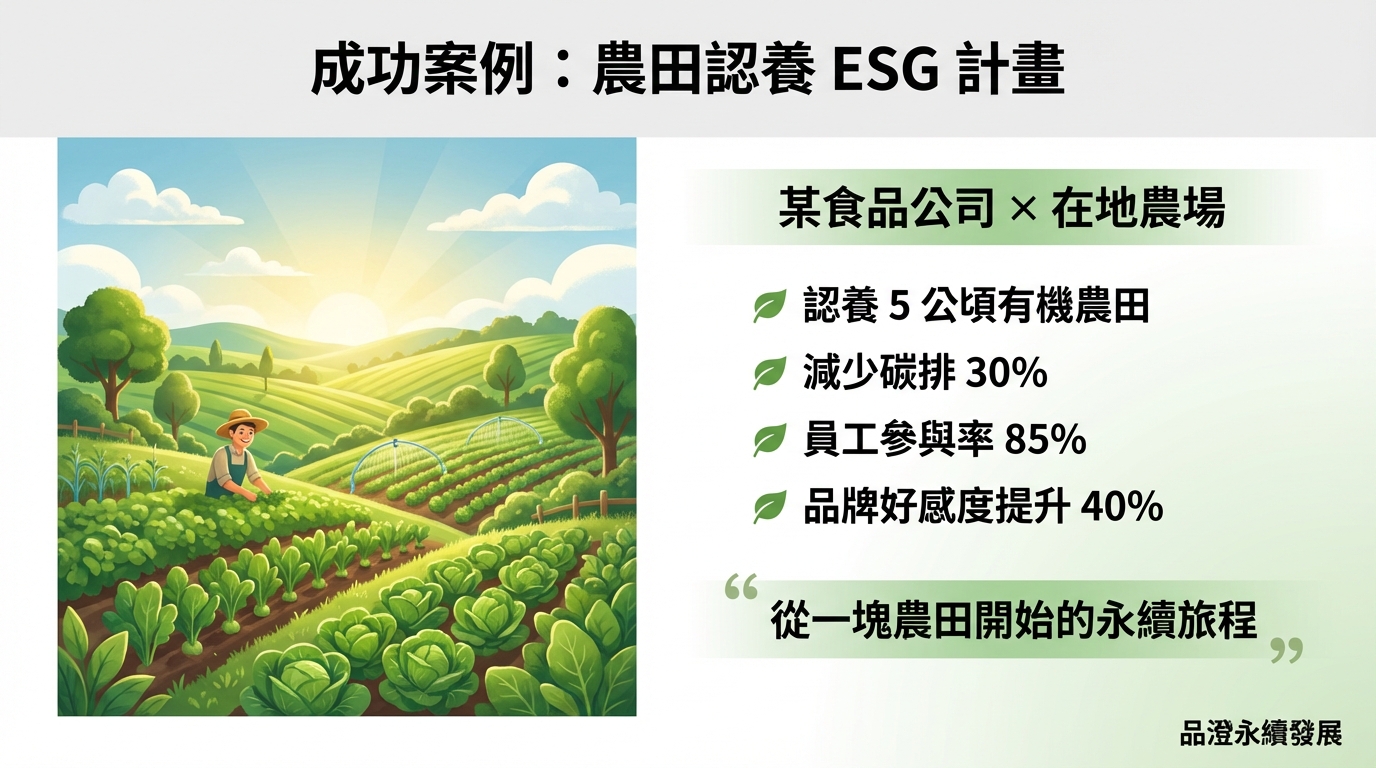 成功案例：農田認養 ESG 計畫

某食品公司 × 在地農場

認養 5 公頃有機農田
減少碳排 30%
員工參與率 85%
品牌好感度提升 40%

“從一塊農田開始的永續旅程”

品澄永續發展